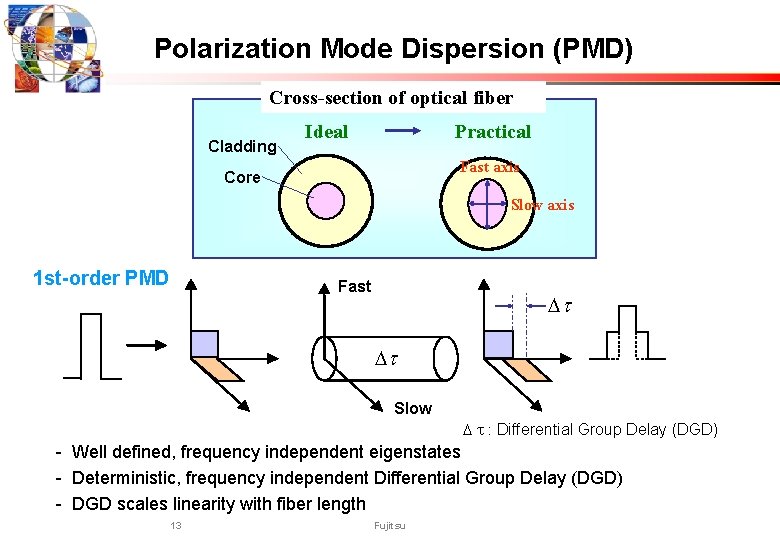 Polarization Mode Dispersion (PMD)

Cross-section of optical fiber

Ideal

Practical

Cladding

Core

Fast axis

Slow axis

1st-order PMD

Fast

$\Delta\tau$

Slow

$\Delta\tau$

$\Delta\tau$ : Differential Group Delay (DGD)

- Well defined, frequency independent eigenstates
- Deterministic, frequency independent Differential Group Delay (DGD)
- DGD scales linearity with fiber length

13

Fujitsu